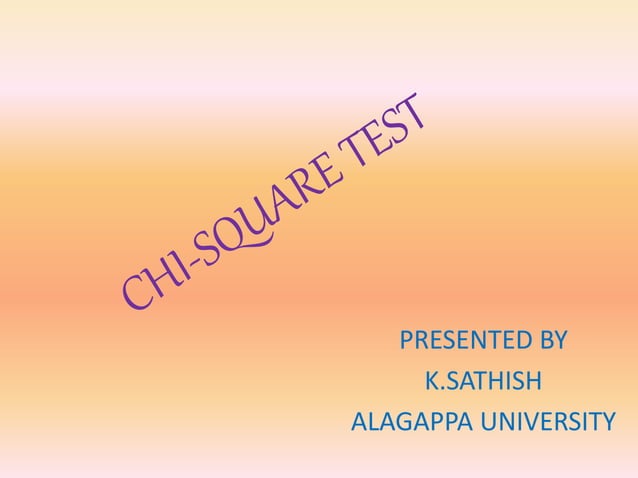 CHI-SQUARE TEST

PRESENTED BY
K.SATHISH
ALAGAPPA UNIVERSITY